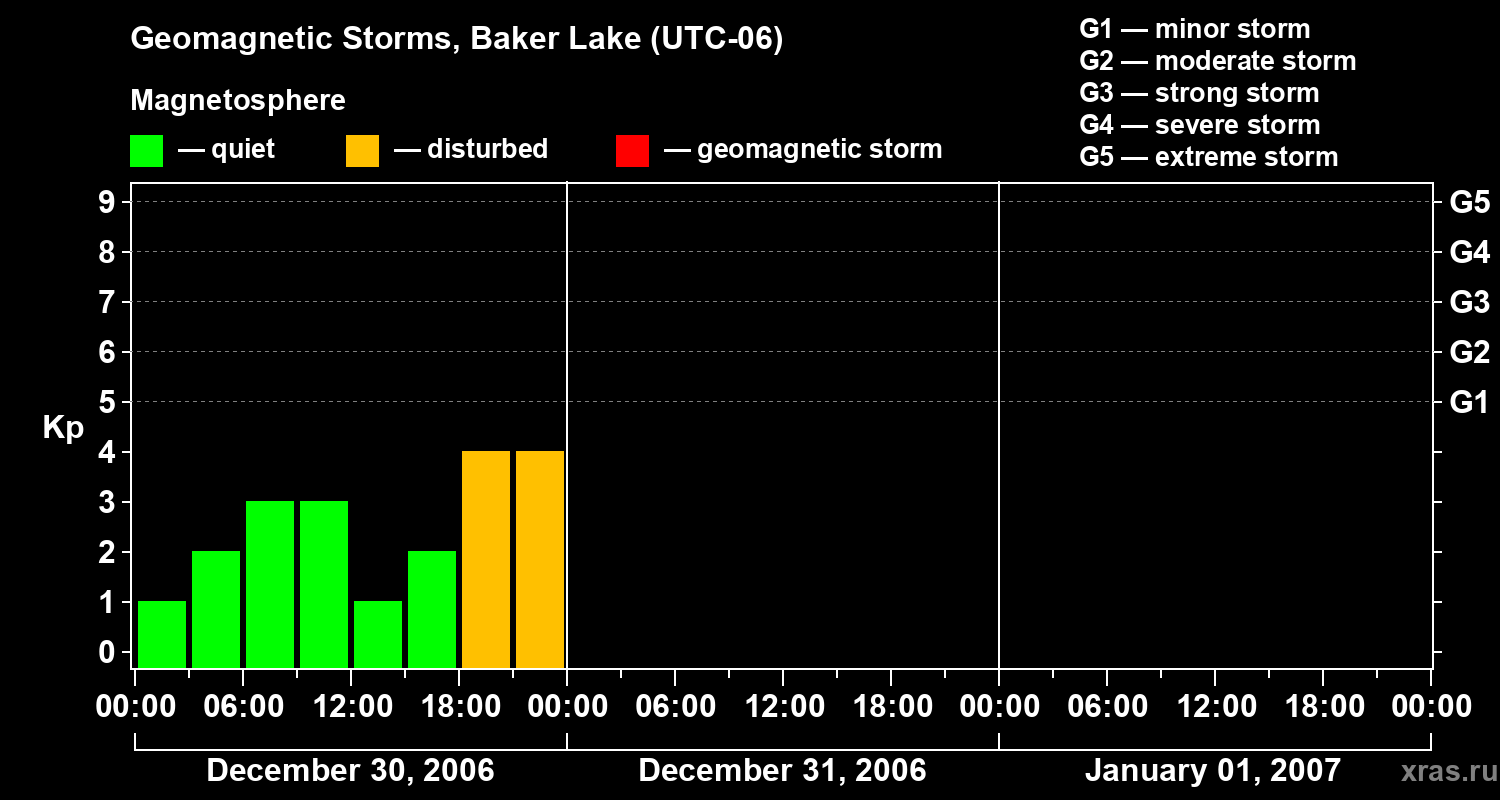 Geomagnetic Storms, Baker Lake (UTC-06)

Magnetosphere

— quiet — disturbed — geomagnetic storm

G1 — minor storm
G2 — moderate storm
G3 — strong storm
G4 — severe storm
G5 — extreme storm

Kp

9
8
7
6
5
4
3
2
1
0

G5
G4
G3
G2
G1

00:00 06:00 12:00 18:00 00:00 06:00 12:00 18:00 00:00 06:00 12:00 18:00 00:00

December 30, 2006
December 31, 2006
January 01, 2007

xras.ru